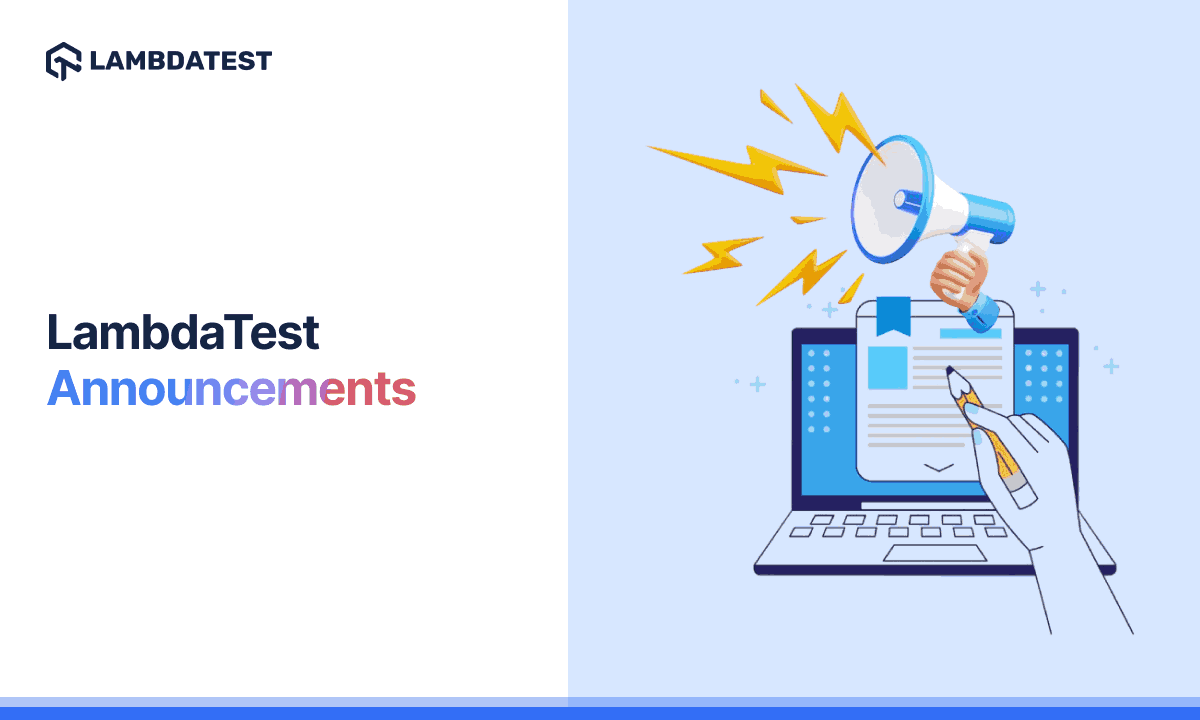 LAMBDATEST

LambdaTest
Announcements